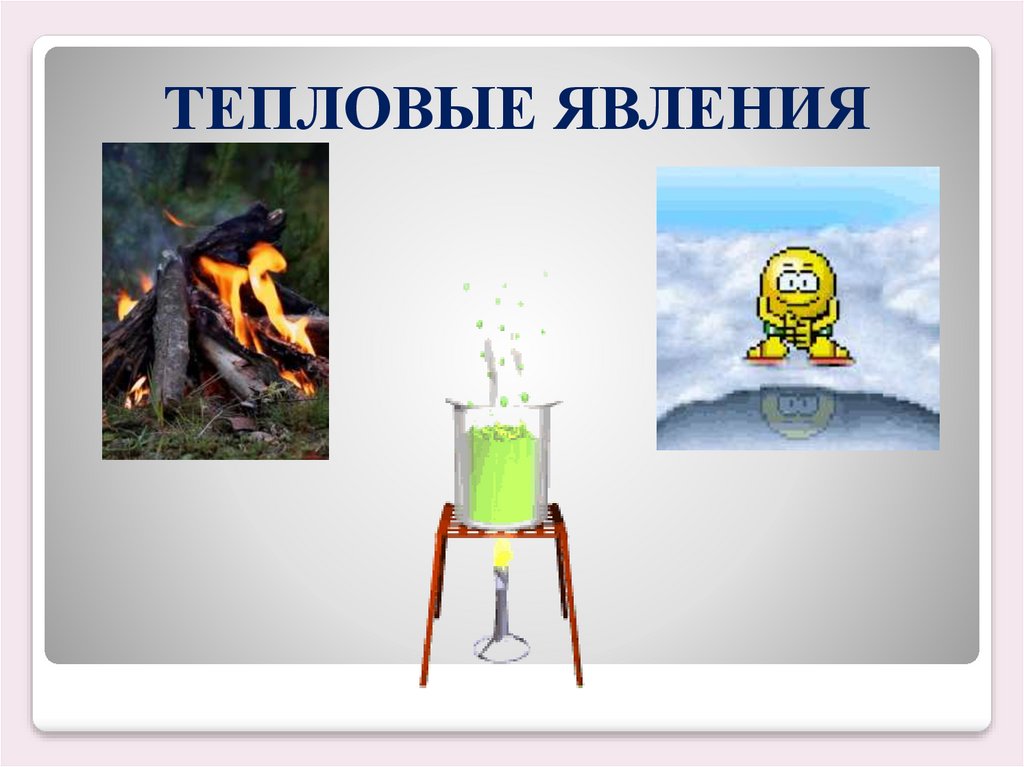 ТЕПЛОВЫЕ ЯВЛЕНИЯ